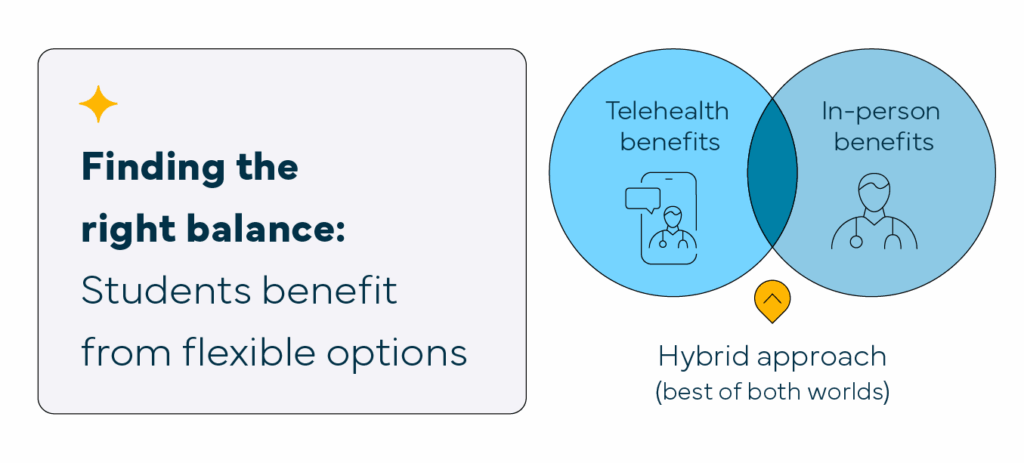 Finding the right balance: Students benefit from flexible options

Telehealth benefits

In-person benefits

Hybrid approach (best of both worlds)